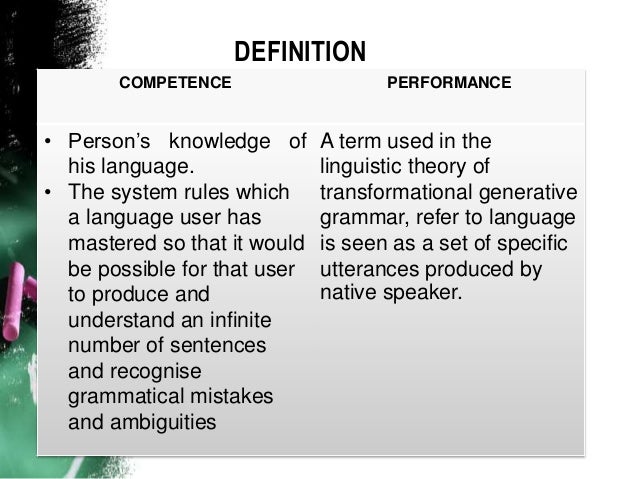 DEFINITION

| COMPETENCE | PERFORMANCE |
|---|---|
| • Person's knowledge of his language. • The system rules which a language user has mastered so that it would be possible for that user to produce and understand an infinite number of sentences and recognise grammatical mistakes and ambiguities | A term used in the linguistic theory of transformational generative grammar, refer to language is seen as a set of specific utterances produced by native speaker. |